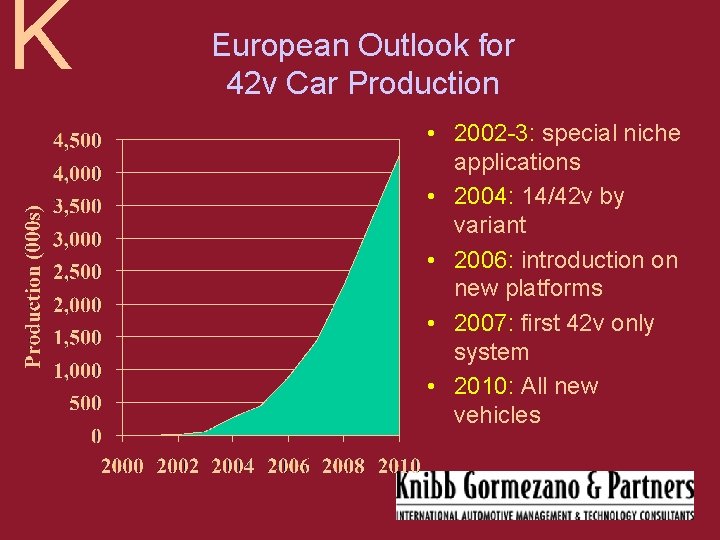 K

European Outlook for 42v Car Production

Production (000s)

4,500
4,000
3,500
3,000
2,500
2,000
1,500
1,000
500
0

2000 2002 2004 2006 2008 2010

• 2002-3: special niche applications
• 2004: 14/42v by variant
• 2006: introduction on new platforms
• 2007: first 42v only system
• 2010: All new vehicles

Knibb Gormezano & Partners
INTERNATIONAL AUTOMOTIVE MANAGEMENT & TECHNOLOGY CONSULTANTS